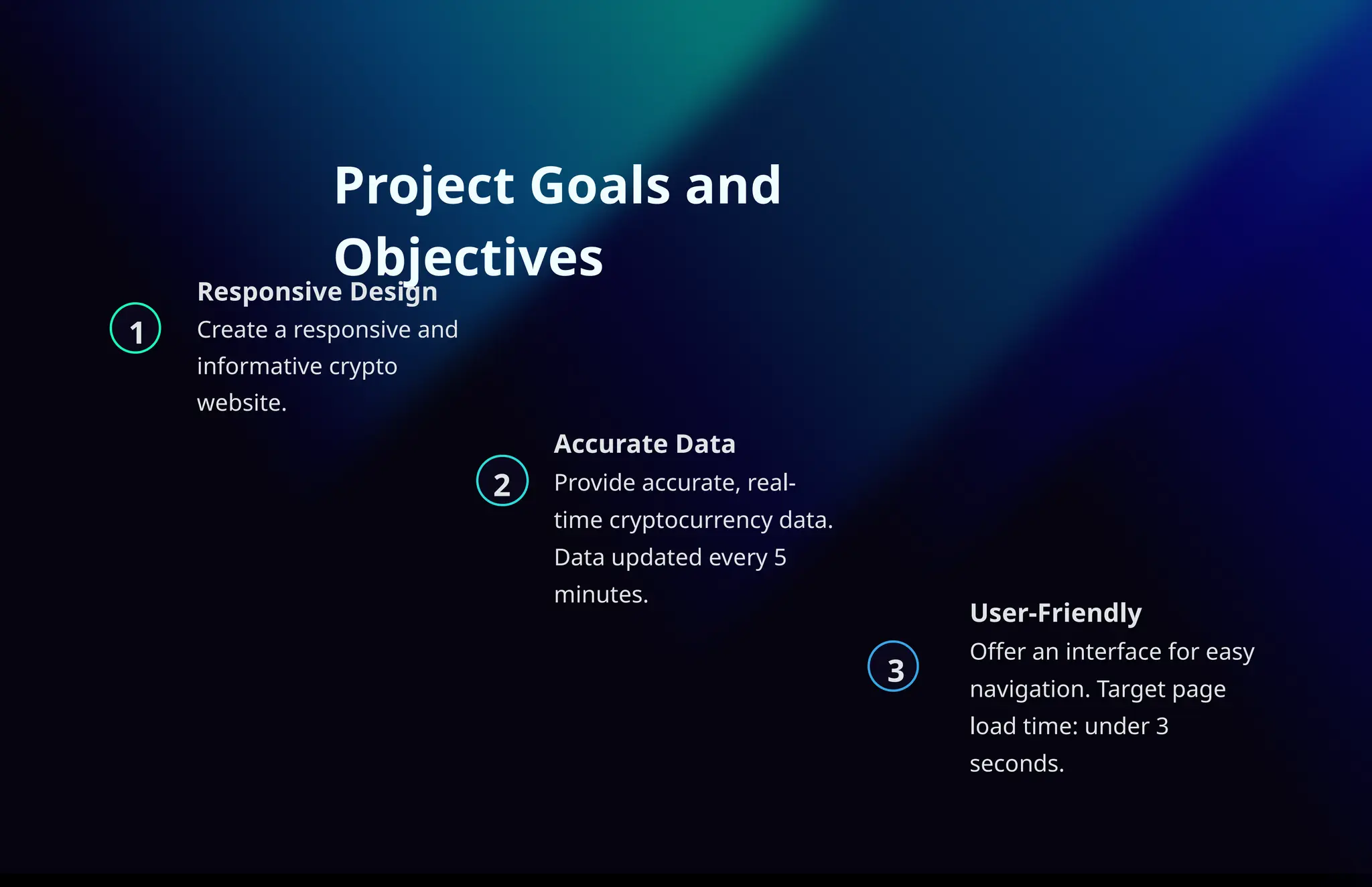 Project Goals and Objectives

1

Responsive Design

Create a responsive and informative crypto website.

2

Accurate Data

Provide accurate, real-time cryptocurrency data. Data updated every 5 minutes.

3

User-Friendly

Offer an interface for easy navigation. Target page load time: under 3 seconds.